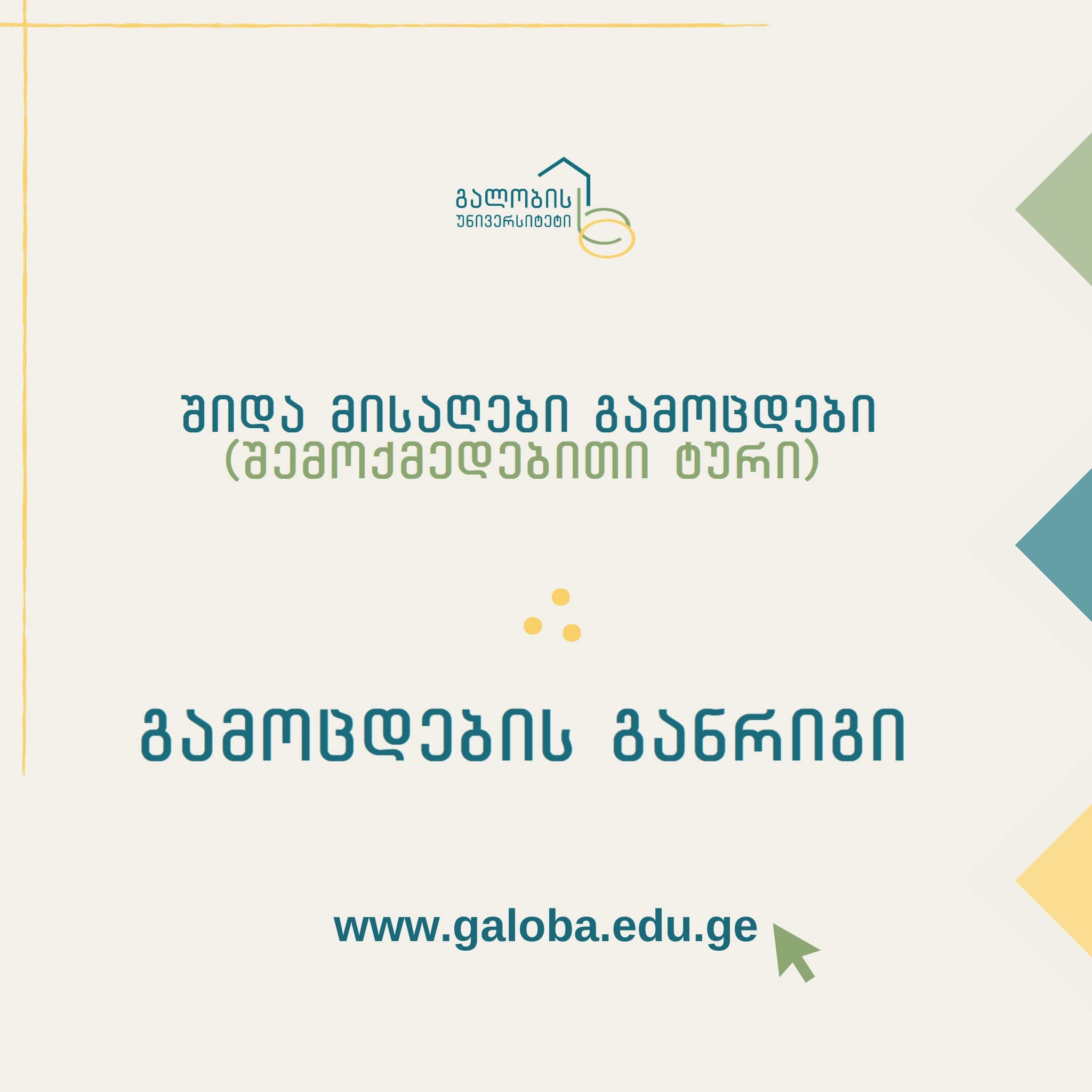 გალობის უნივერსიტეტი

შიდა მისაღები გამოცდები
(შემოქმედებითი ტური)

გამოცდების განრიგი

www.galoba.edu.ge